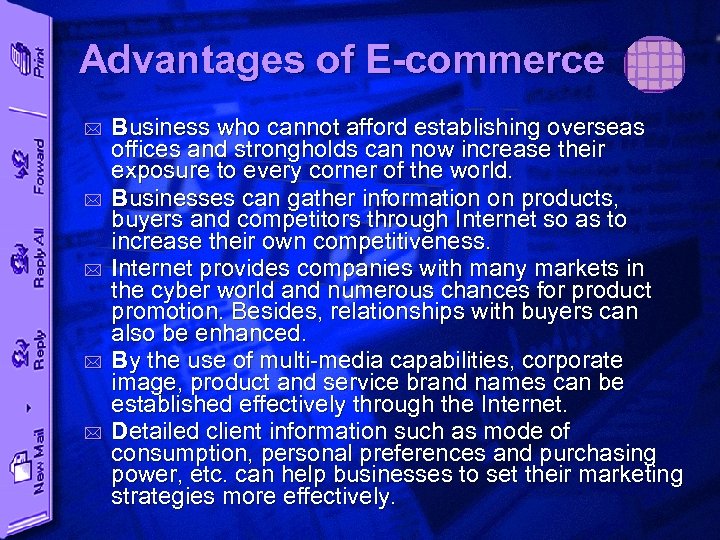 Print
Forward
Reply All
Reply
New Mail

Advantages of E-commerce

Business who cannot afford establishing overseas offices and strongholds can now increase their exposure to every corner of the world.

Businesses can gather information on products, buyers and competitors through Internet so as to increase their own competitiveness.

Internet provides companies with many markets in the cyber world and numerous chances for product promotion. Besides, relationships with buyers can also be enhanced.

By the use of multi-media capabilities, corporate image, product and service brand names can be established effectively through the Internet.

Detailed client information such as mode of consumption, personal preferences and purchasing power, etc. can help businesses to set their marketing strategies more effectively.